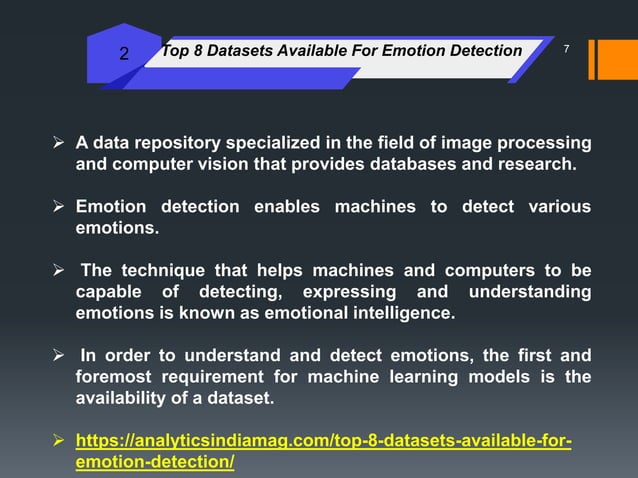 2 Top 8 Datasets Available For Emotion Detection

7

➢ A data repository specialized in the field of image processing and computer vision that provides databases and research.

➢ Emotion detection enables machines to detect various emotions.

➢ The technique that helps machines and computers to be capable of detecting, expressing and understanding emotions is known as emotional intelligence.

➢ In order to understand and detect emotions, the first and foremost requirement for machine learning models is the availability of a dataset.

➢ https://analyticsindiamag.com/top-8-datasets-available-for-emotion-detection/